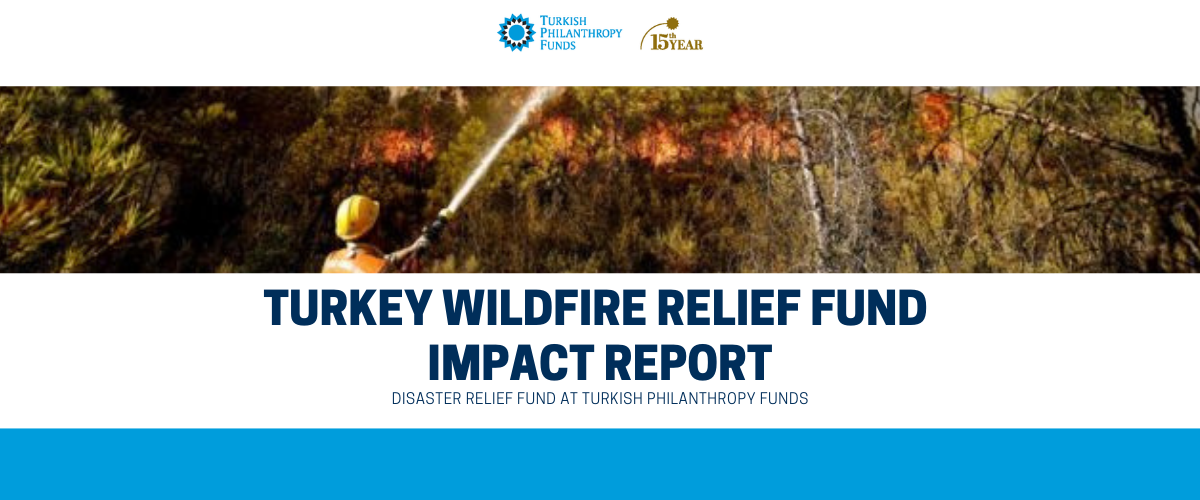 TURKISH PHILANTHROPY FUNDS

15th YEAR

TURKEY WILDFIRE RELIEF FUND IMPACT REPORT

DISASTER RELIEF FUND AT TURKISH PHILANTHROPY FUNDS